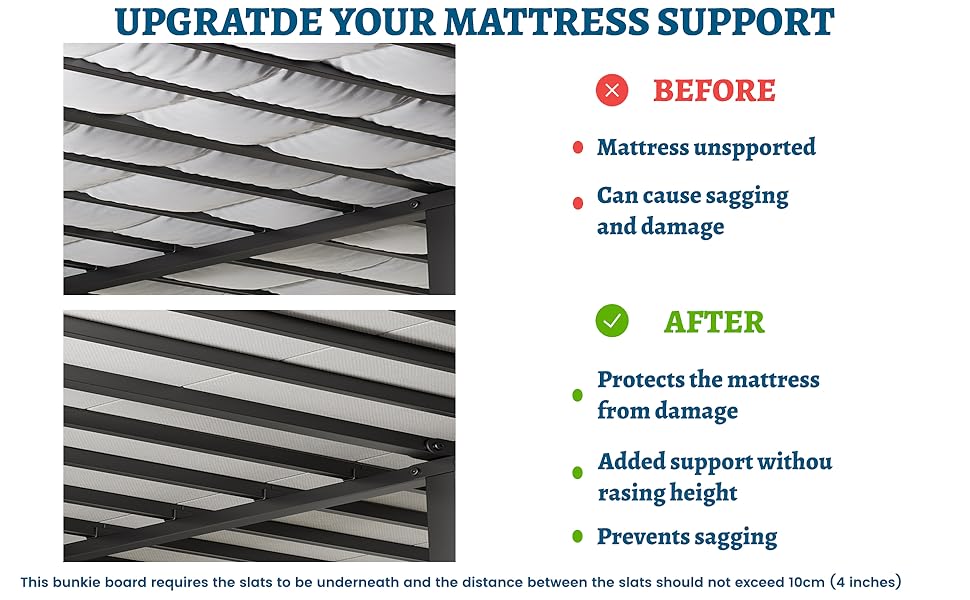 UPGRATDE YOUR MATTRESS SUPPORT

BEFORE

Mattress unspported

Can cause sagging and damage

AFTER

Protects the mattress from damage

Added support withou rasing height

Prevents sagging

This bunkie board requires the slats to be underneath and the distance between the slats should not exceed 10cm (4 inches)